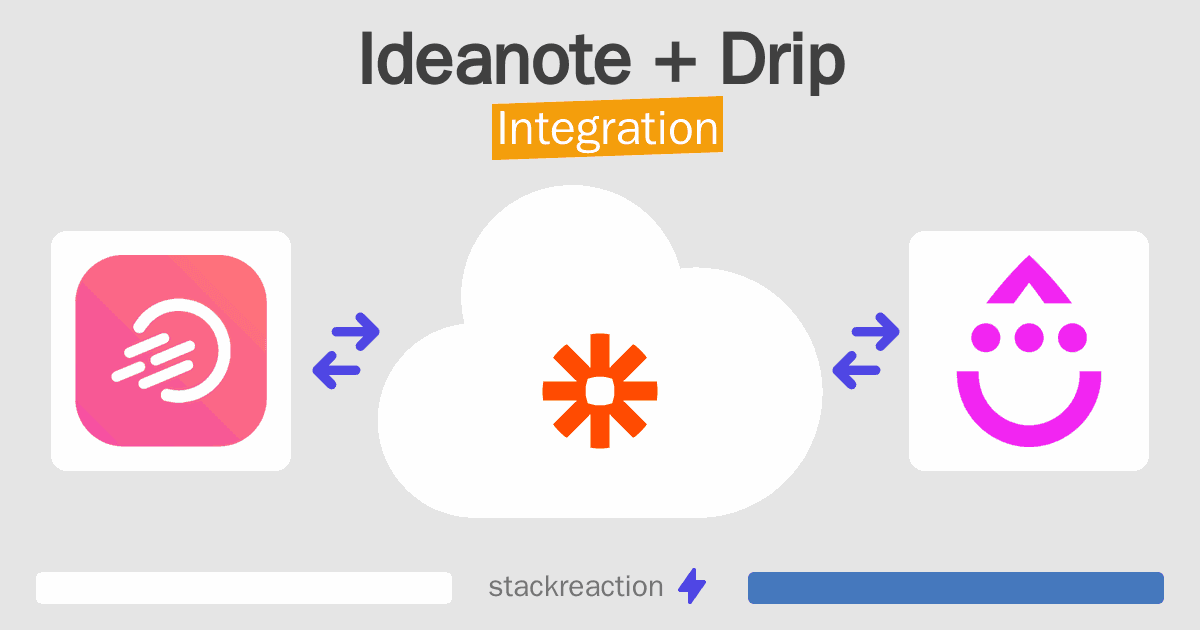 Ideanote + Drip
Integration

stackreaction